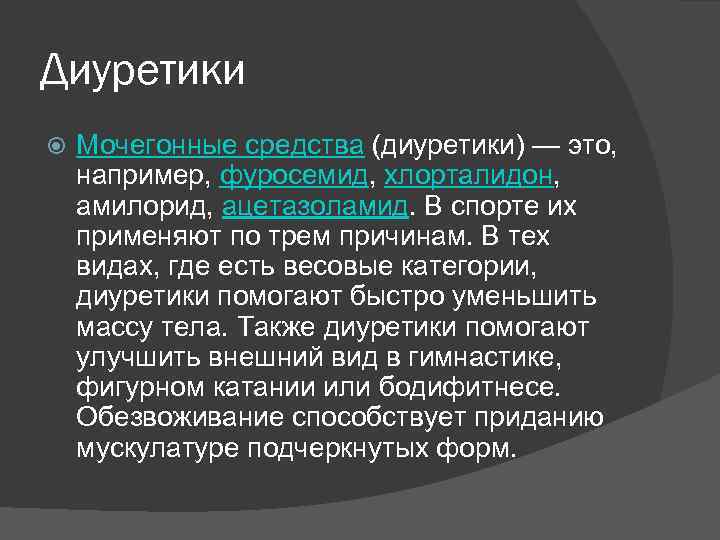 Диуретики

Мочегонные средства (диуретики) — это, например, фуросемид, хлорталидон, амилорид, ацетазоламид. В спорте их применяют по трем причинам. В тех видах, где есть весовые категории, диуретики помогают быстро уменьшить массу тела. Также диуретики помогают улучшить внешний вид в гимнастике, фигурном катании или бодифитнесе. Обезвоживание способствует приданию мускулатуре подчеркнутых форм.